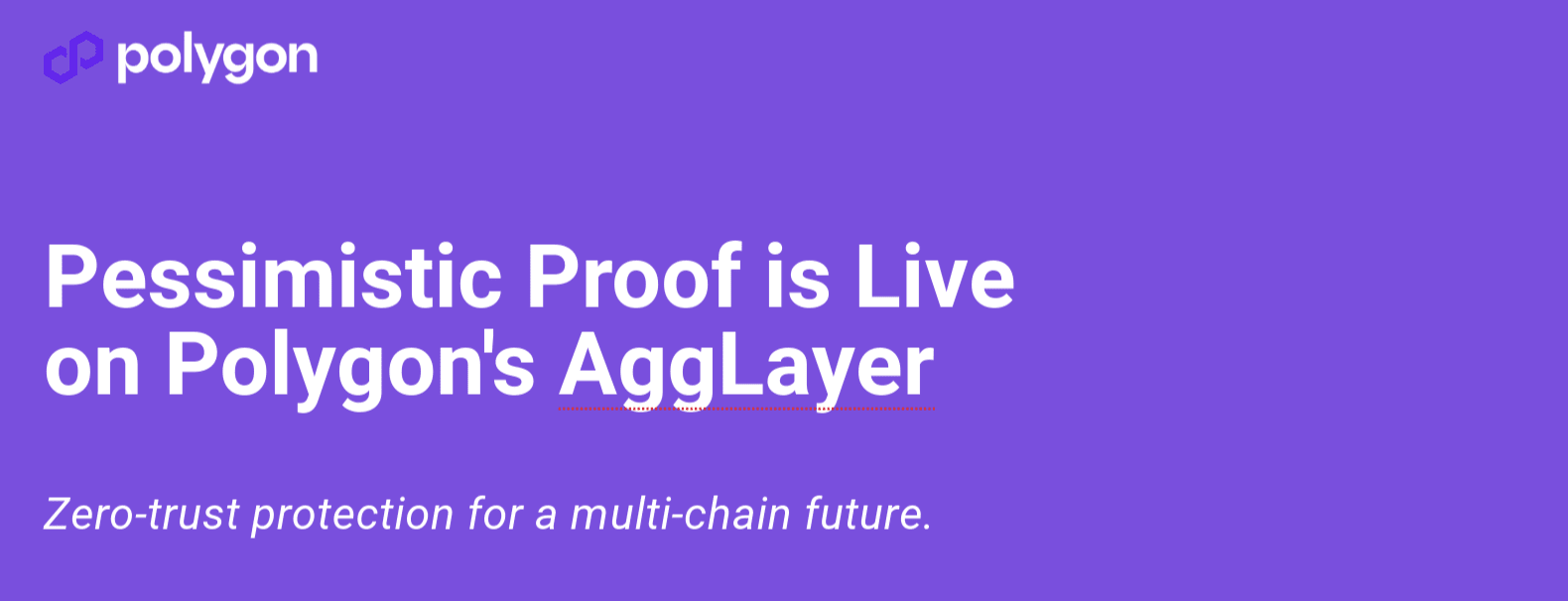 polygon

Pessimistic Proof is Live on Polygon's AggLayer

Zero-trust protection for a multi-chain future.